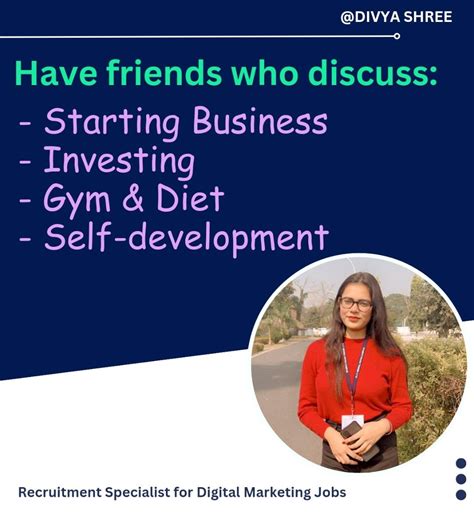 @DIVYA SHREE

Have friends who discuss:
- Starting Business
- Investing
- Gym & Diet
- Self-development

Recruitment Specialist for Digital Marketing Jobs